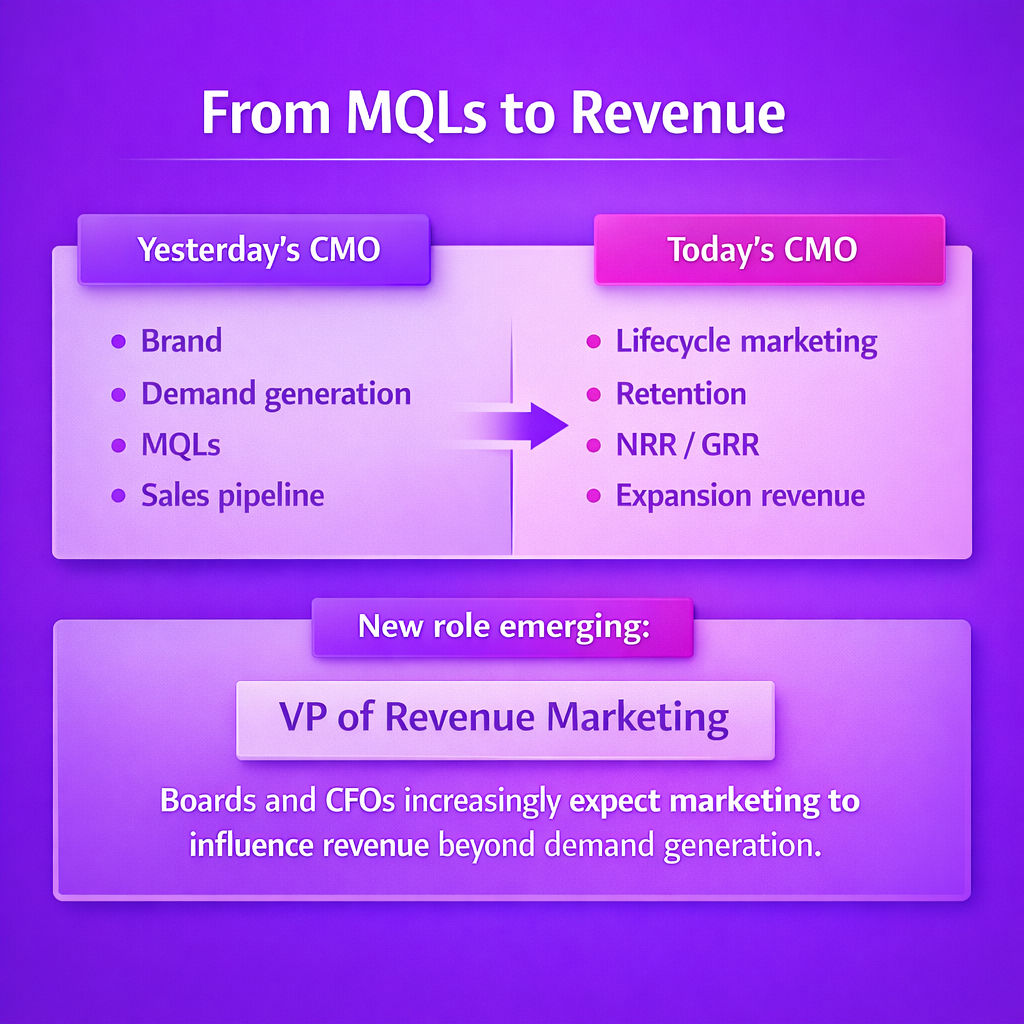 From MQLs to Revenue

Yesterday's CMO

- Brand
- Demand generation
- MQLs
- Sales pipeline

Today's CMO

- Lifecycle marketing
- Retention
- NRR / GRR
- Expansion revenue

New role emerging:

VP of Revenue Marketing

Boards and CFOs increasingly expect marketing to influence revenue beyond demand generation.